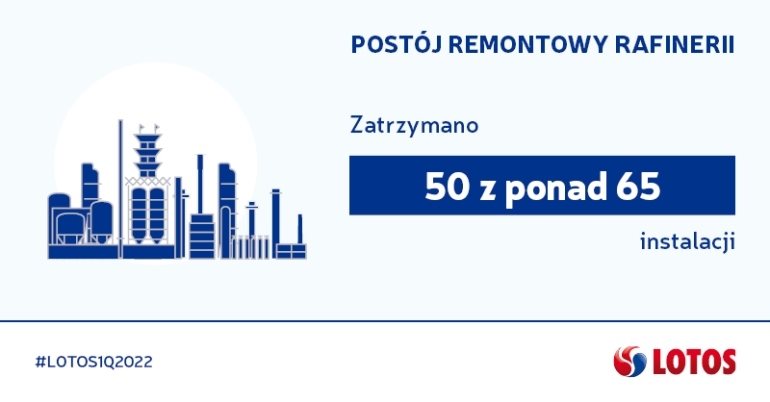 POSTÓJ REMONTOWY RAFINERII

Zatrzymano

50 z ponad 65

instalacji

#LOTOS1Q2022

LOTOS